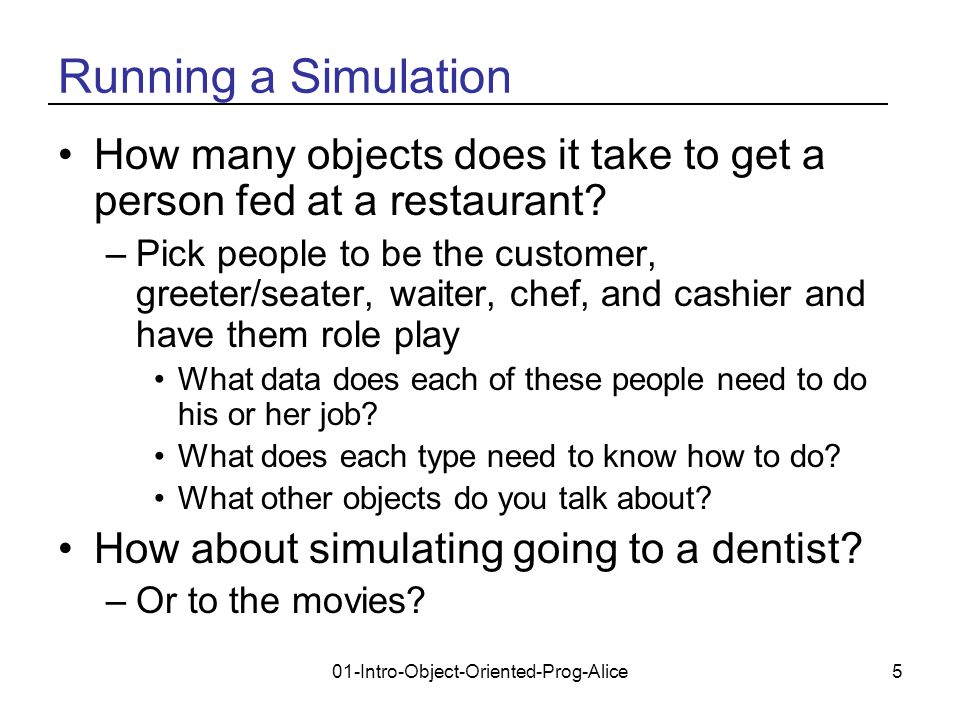 Running a Simulation

• How many objects does it take to get a person fed at a restaurant?
  – Pick people to be the customer, greeter/seater, waiter, chef, and cashier and have them role play
    • What data does each of these people need to do his or her job?
    • What does each type need to know how to do?
    • What other objects do you talk about?
• How about simulating going to a dentist?
  – Or to the movies?

01-Intro-Object-Oriented-Prog-Alice

5